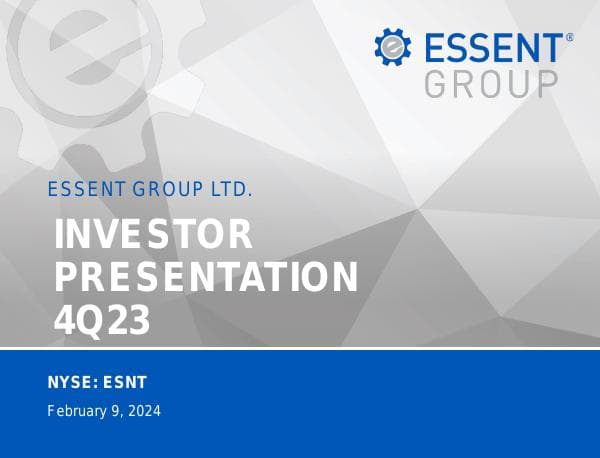 ESSENT®
GROUP

ESSENT GROUP LTD.

INVESTOR PRESENTATION 4Q23

NYSE: ESNT

February 9, 2024